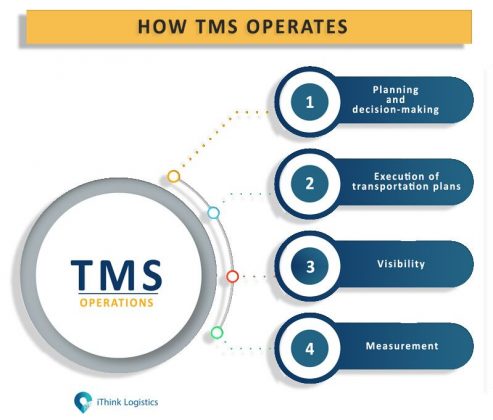 HOW TMS OPERATES

TMS
OPERATIONS

1
Planning and decision-making

2
Execution of transportation plans

3
Visibility

4
Measurement

iThink Logistics